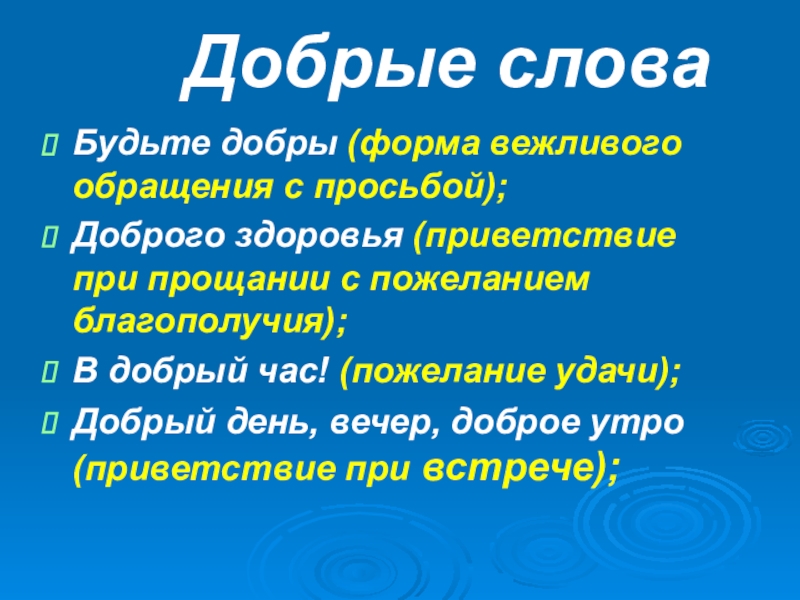 Добрые слова

Будьте добры (форма вежливого обращения с просьбой);

Доброго здоровья (приветствие при прощании с пожеланием благополучия);

В добрый час! (пожелание удачи);

Добрый день, вечер, доброе утро (приветствие при встрече);